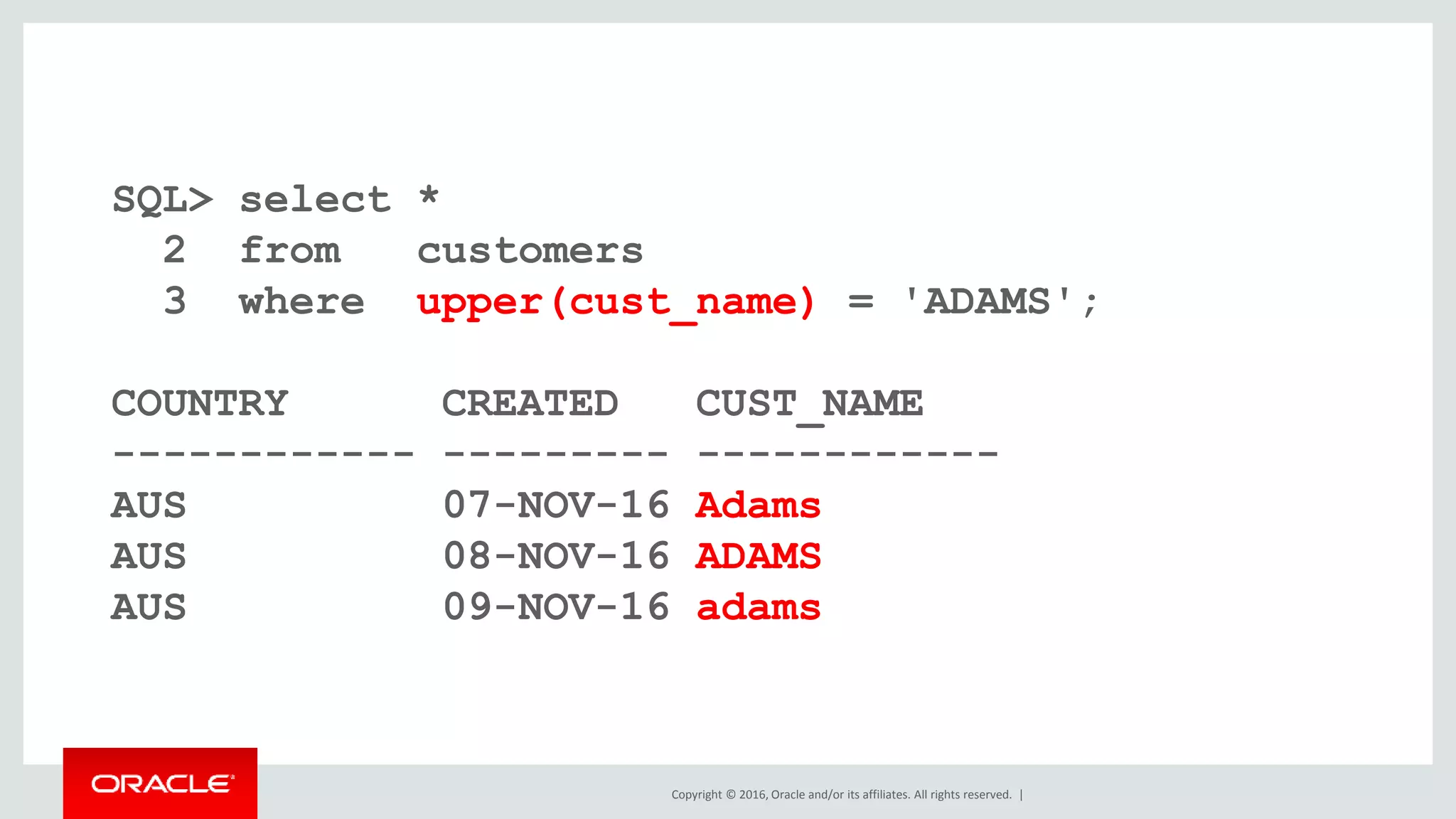 SQL> select *
  2 from customers
  3 where upper(cust_name) = 'ADAMS';

COUNTRY CREATED CUST_NAME
------------ --------- ------------
AUS 07-NOV-16 Adams
AUS 08-NOV-16 ADAMS
AUS 09-NOV-16 adams

ORACLE

Copyright © 2016, Oracle and/or its affiliates. All rights reserved. |